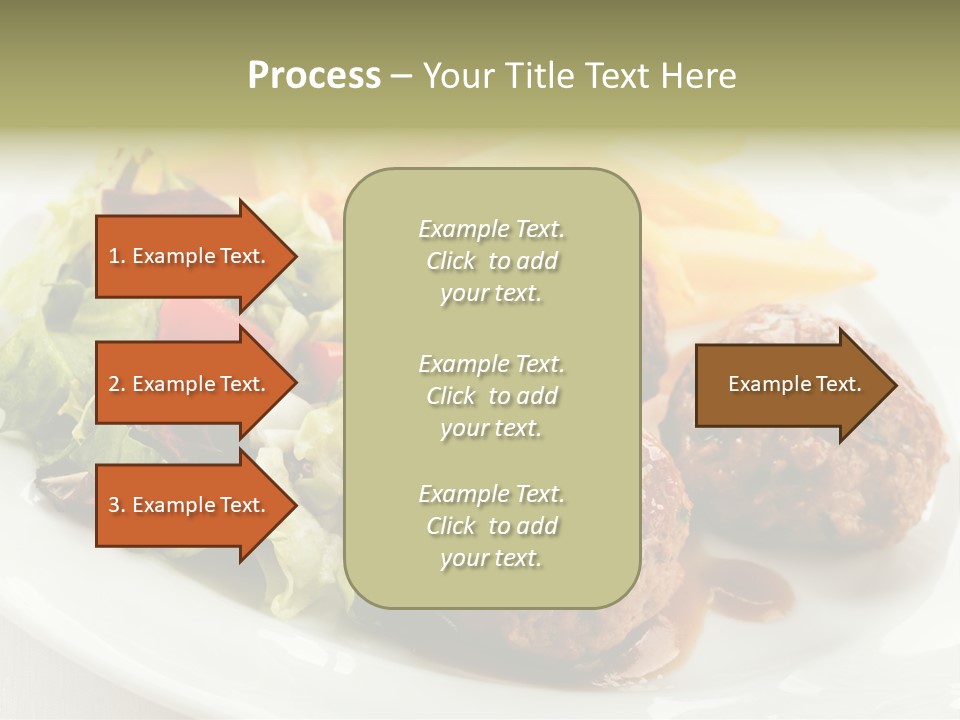 Process – Your Title Text Here

1. Example Text.

2. Example Text.

3. Example Text.

Example Text. Click to add your text.

Example Text. Click to add your text.

Example Text. Click to add your text.

Example Text.